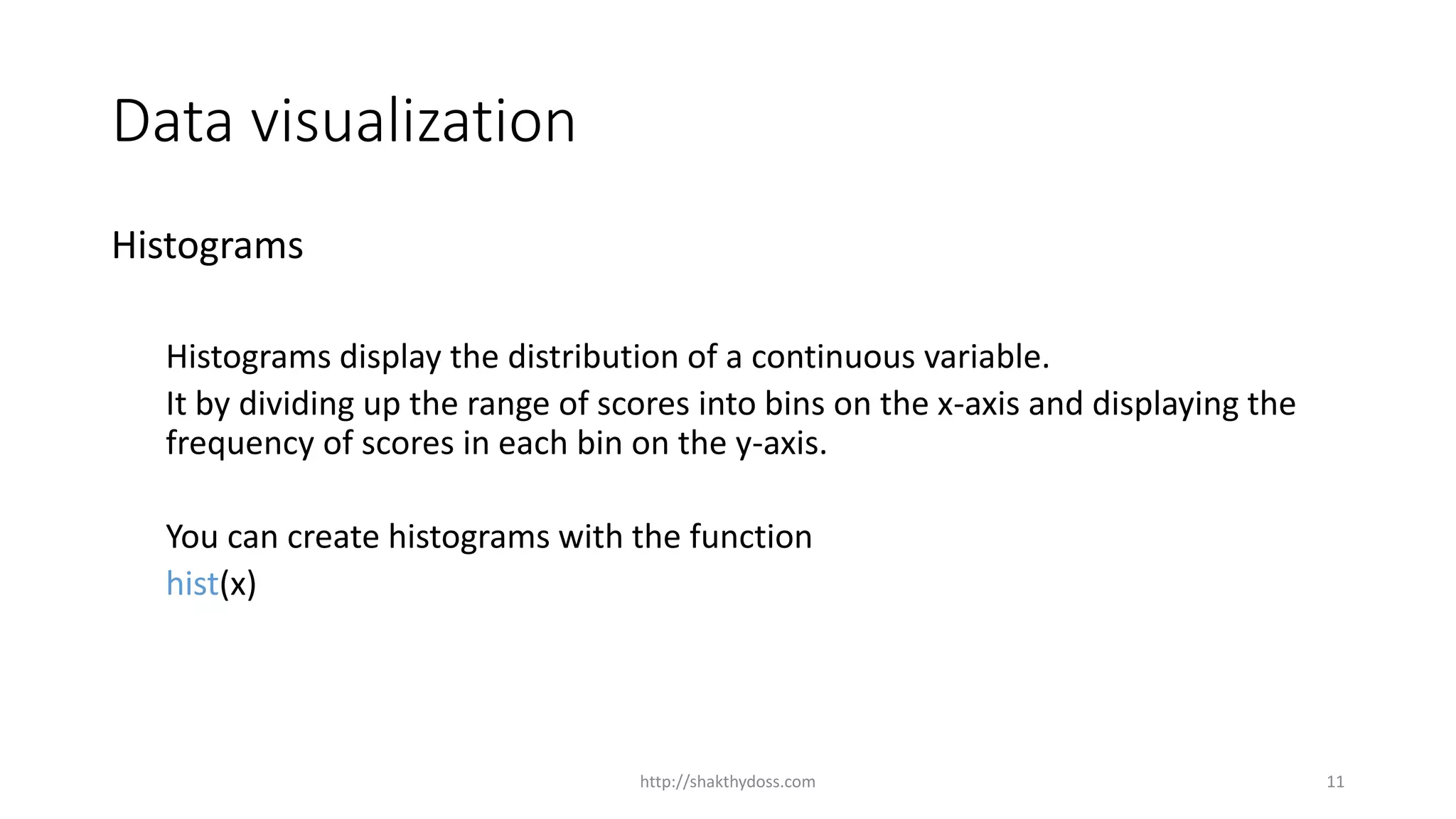 Data visualization

Histograms

Histograms display the distribution of a continuous variable.

It by dividing up the range of scores into bins on the x-axis and displaying the frequency of scores in each bin on the y-axis.

You can create histograms with the function

hist(x)

http://shakthydoss.com

11